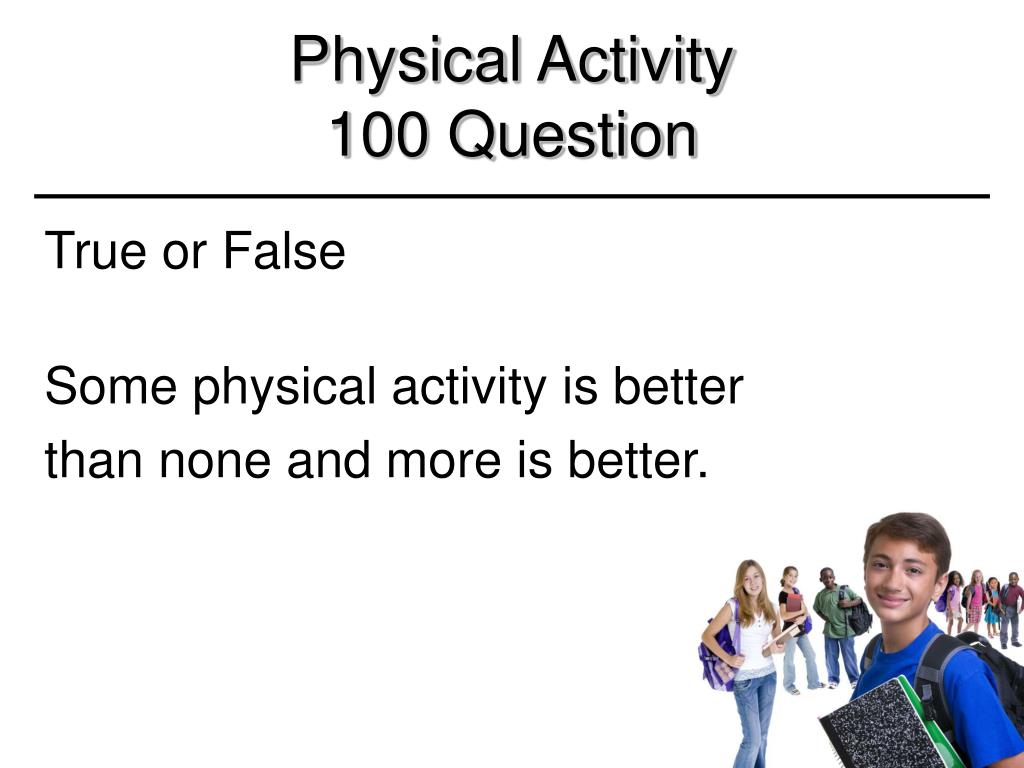 Physical Activity
100 Question

True or False

Some physical activity is better than none and more is better.